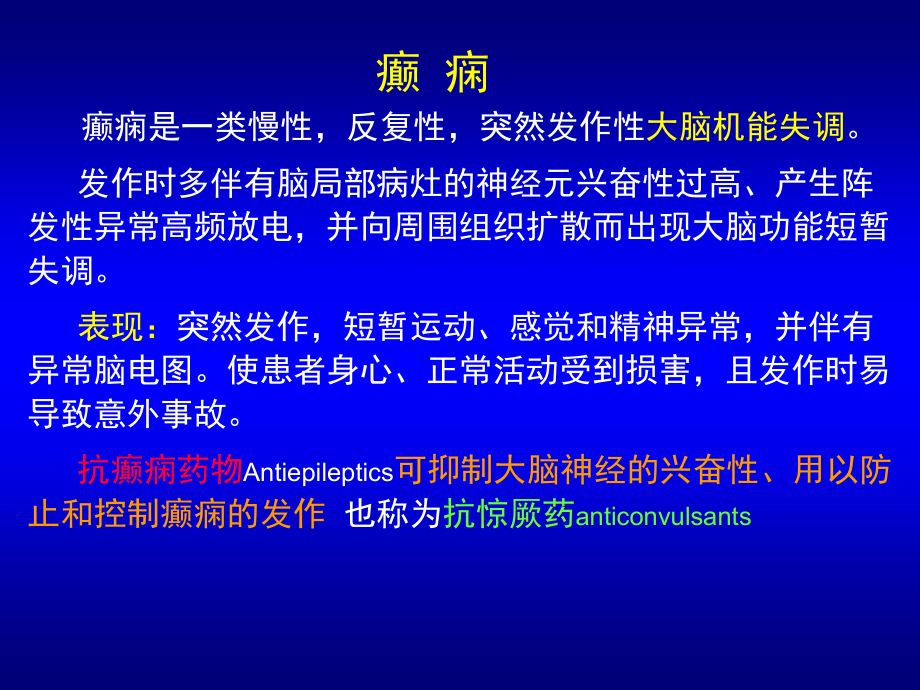 癫 痫

癫痫是一类慢性，反复性，突然发作性大脑机能失调。

发作时多伴有脑局部病灶的神经元兴奋性过高、产生阵发性异常高频放电，并向周围组织扩散而出现大脑功能短暂失调。

表现：突然发作，短暂运动、感觉和精神异常，并伴有异常脑电图。使患者身心、正常活动受到损害，且发作时易导致意外事故。

抗癫痫药物Antiepileptics可抑制大脑神经的兴奋性、用以防止和控制癫痫的发作 也称为抗惊厥药anticonvulsants